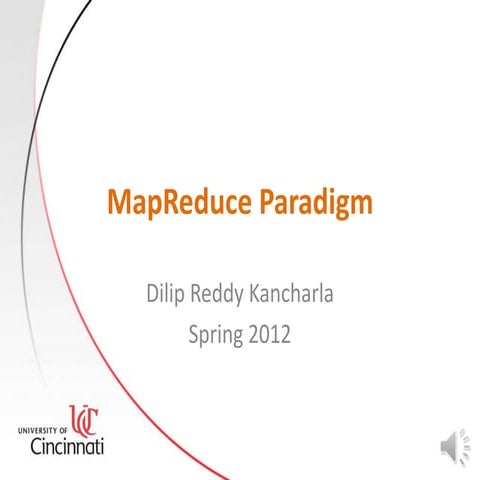 MapReduce Paradigm

Dilip Reddy Kancharla
Spring 2012

UC
UNIVERSITY OF
Cincinnati